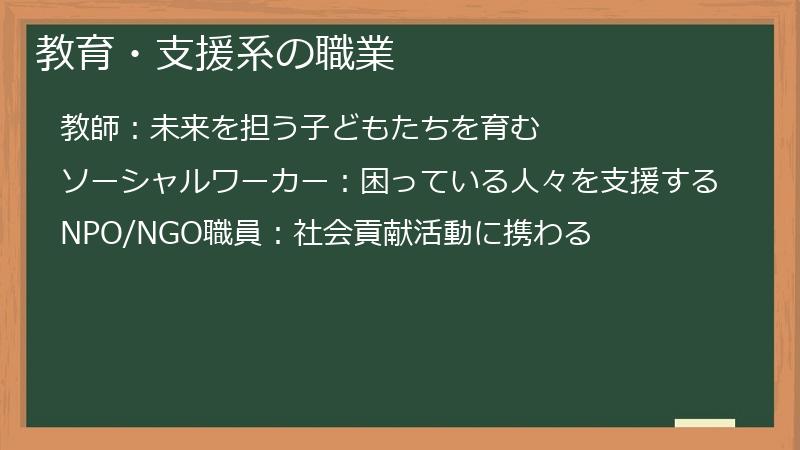 教育・支援系の職業

教師：未来を担う子どもたちを育む

ソーシャルワーカー：困っている人々を支援する

NPO/NGO職員：社会貢献活動に携わる